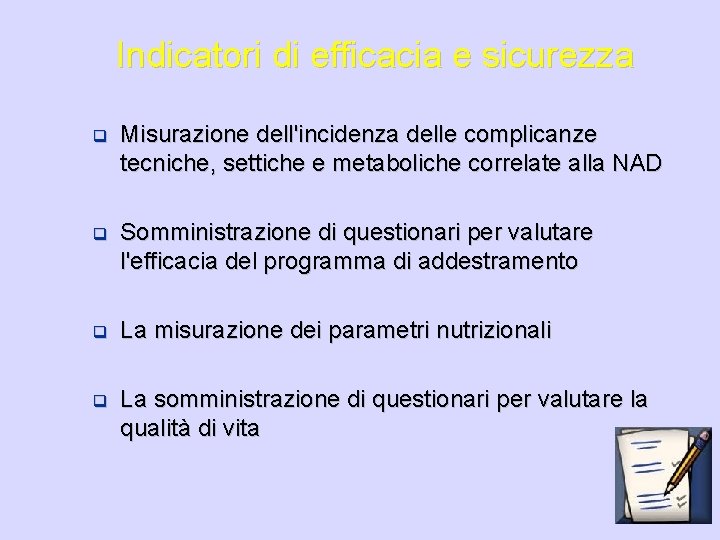 Indicatori di efficacia e sicurezza

❑ Misurazione dell'incidenza delle complicanze tecniche, settiche e metaboliche correlate alla NAD

❑ Somministrazione di questionari per valutare l'efficacia del programma di addestramento

❑ La misurazione dei parametri nutrizionali

❑ La somministrazione di questionari per valutare la qualità di vita